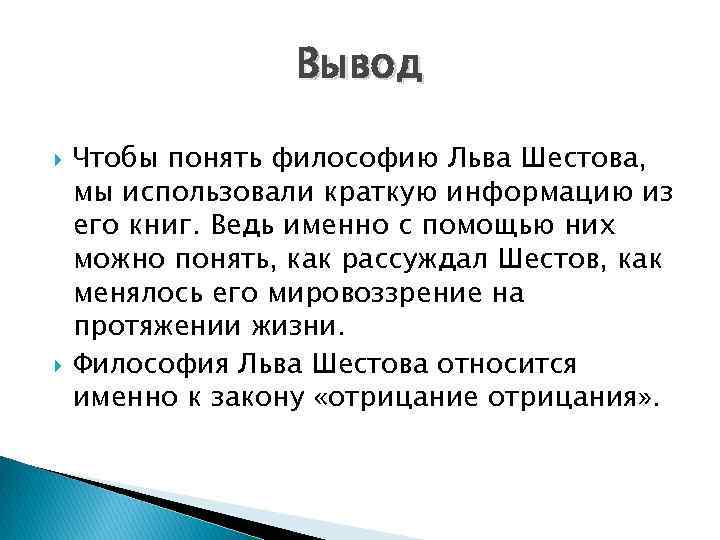 Вывод

Чтобы понять философию Льва Шестова, мы использовали краткую информацию из его книг. Ведь именно с помощью них можно понять, как рассуждал Шестов, как менялось его мировоззрение на протяжении жизни.

Философия Льва Шестова относится именно к закону «отрицание отрицания».